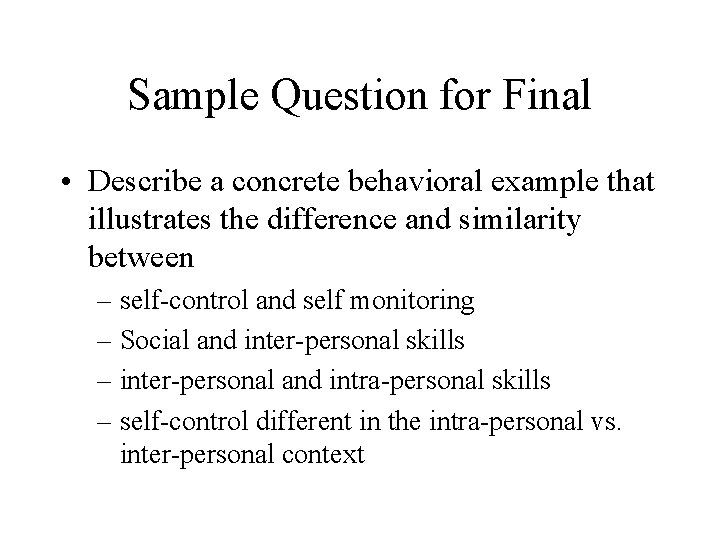 Sample Question for Final

• Describe a concrete behavioral example that illustrates the difference and similarity between

– self-control and self monitoring
– Social and inter-personal skills
– inter-personal and intra-personal skills
– self-control different in the intra-personal vs. inter-personal context